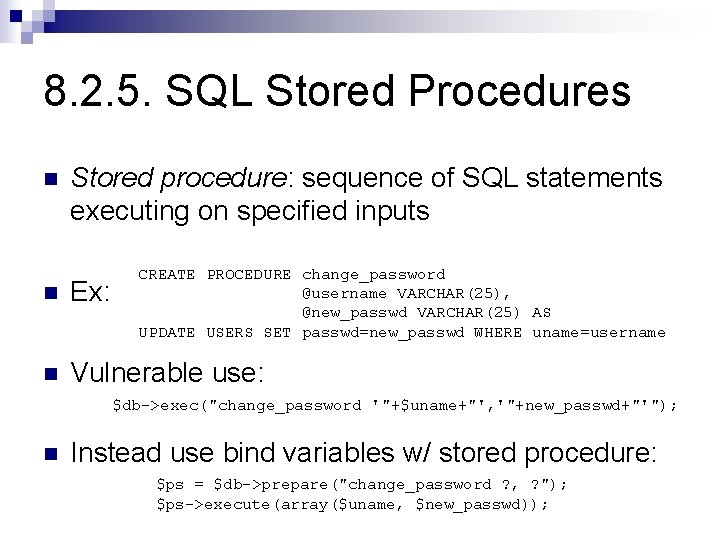 8.2.5. SQL Stored Procedures

Stored procedure: sequence of SQL statements executing on specified inputs

Ex:

CREATE PROCEDURE change_password
@username VARCHAR(25),
@new_passwd VARCHAR(25) AS
UPDATE USERS SET passwd=new_passwd WHERE uname=username

Vulnerable use:

$db->exec("change_password '"+$uname+"','"+new_passwd+"'");

Instead use bind variables w/ stored procedure:

$ps = $db->prepare("change_password ?, ?");
$ps->execute(array($uname, $new_passwd));